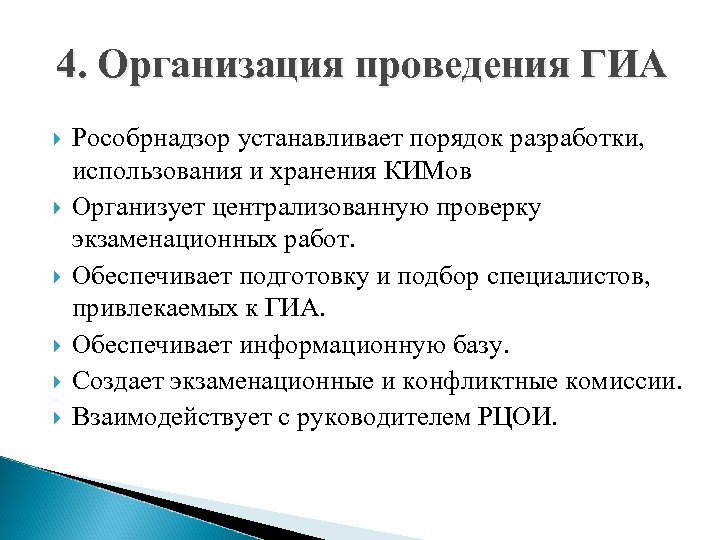 4. Организация проведения ГИА

Рособрнадзор устанавливает порядок разработки, использования и хранения КИМов

Организует централизованную проверку экзаменационных работ.

Обеспечивает подготовку и подбор специалистов, привлекаемых к ГИА.

Обеспечивает информационную базу.

Создает экзаменационные и конфликтные комиссии.

Взаимодействует с руководителем РЦОИ.